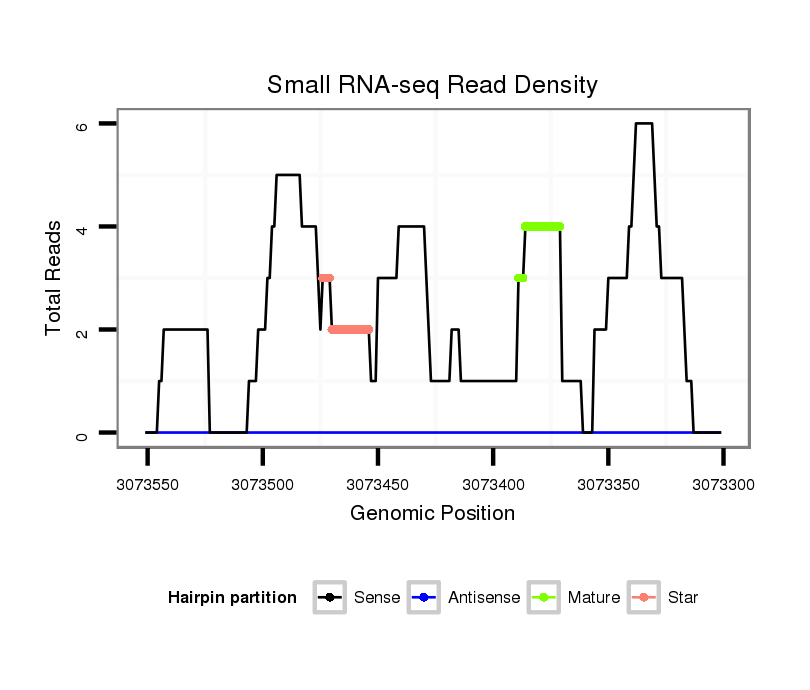 Small RNA-seq Read Density

Total Reads

6
4
2
0

3073550
3073500
3073450
3073400
3073350
3073300

Genomic Position

Hairpin partition
Sense
Antisense
Mature
Star